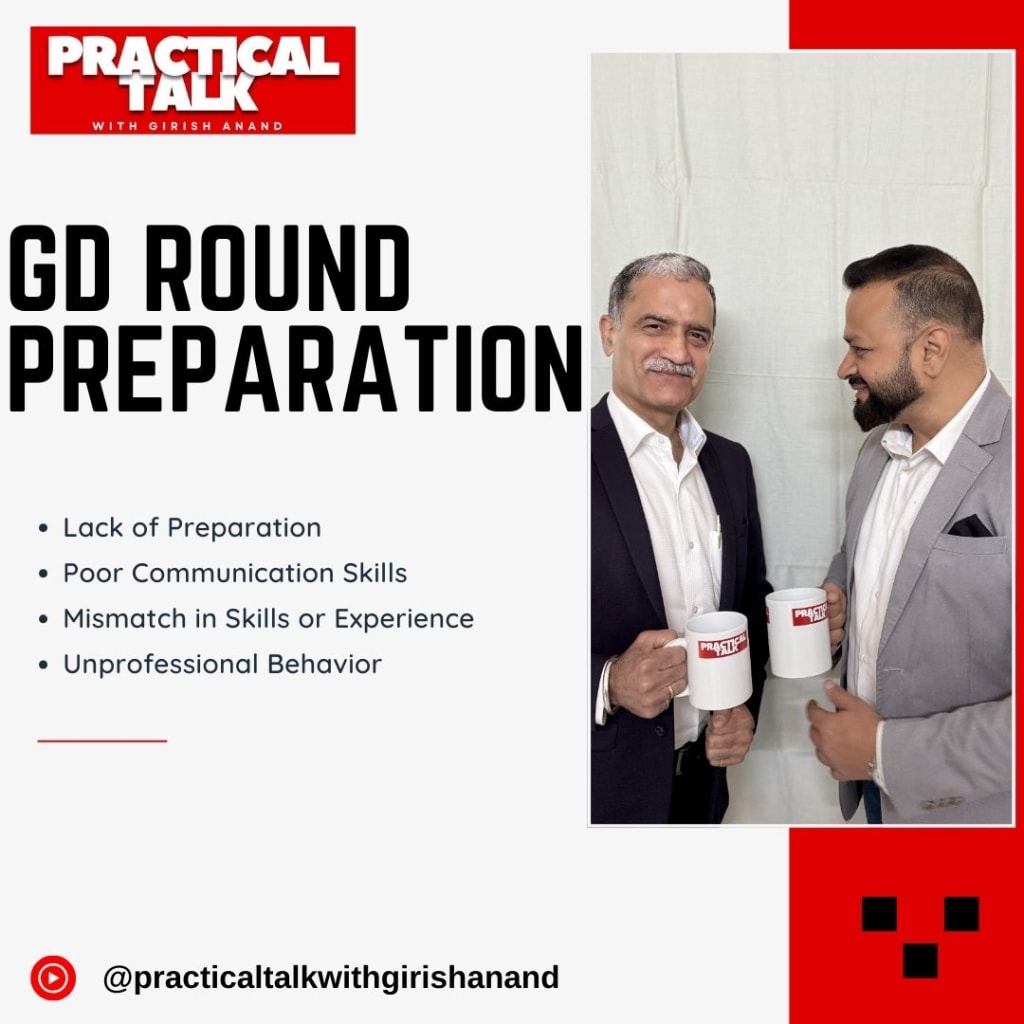 PRACTICAL TALK
WITH GIRISH ANAND

GD ROUND PREPARATION

• Lack of Preparation
• Poor Communication Skills
• Mismatch in Skills or Experience
• Unprofessional Behavior

PRACTICAL TALK

PRACTICAL TALK

@practicaltalkwithgirishanand